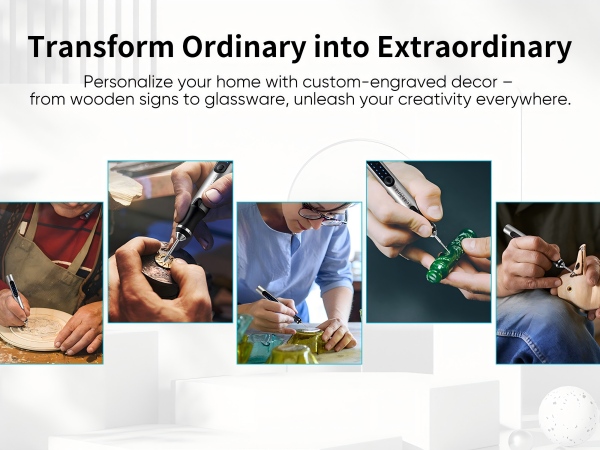 Transform Ordinary into Extraordinary

Personalize your home with custom-engraved decor – from wooden signs to glassware, unleash your creativity everywhere.